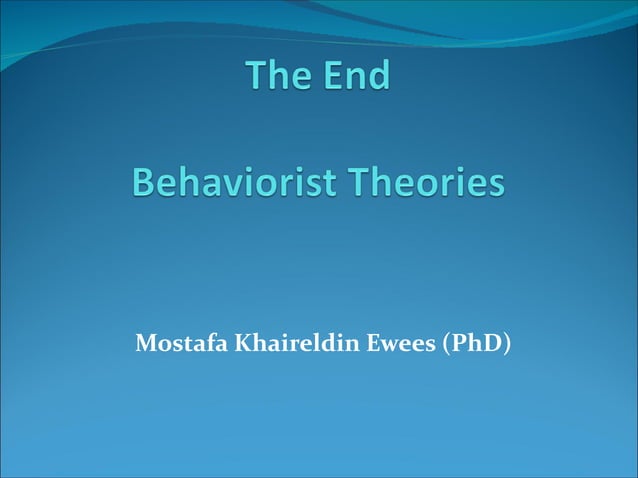 The End

Behaviorist Theories

Mostafa Khaireldin Ewees (PhD)